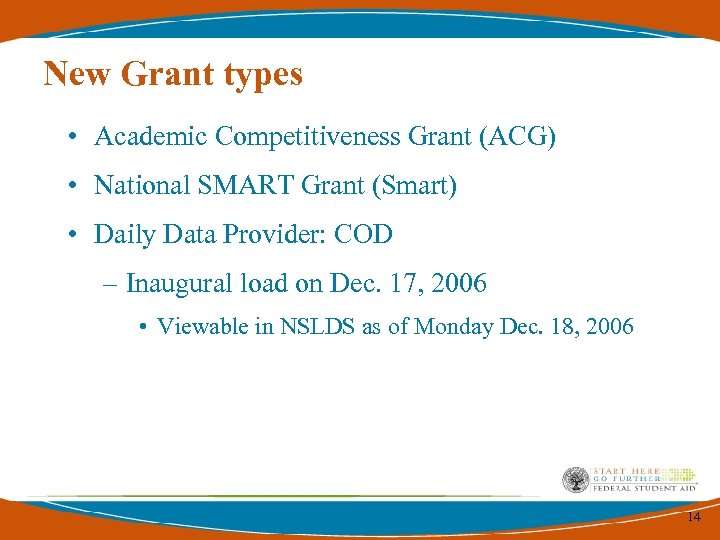 New Grant types

• Academic Competitiveness Grant (ACG)
• National SMART Grant (Smart)
• Daily Data Provider: COD
– Inaugural load on Dec. 17, 2006
• Viewable in NSLDS as of Monday Dec. 18, 2006

START HERE
GO FURTHER
FEDERAL STUDENT AID

14